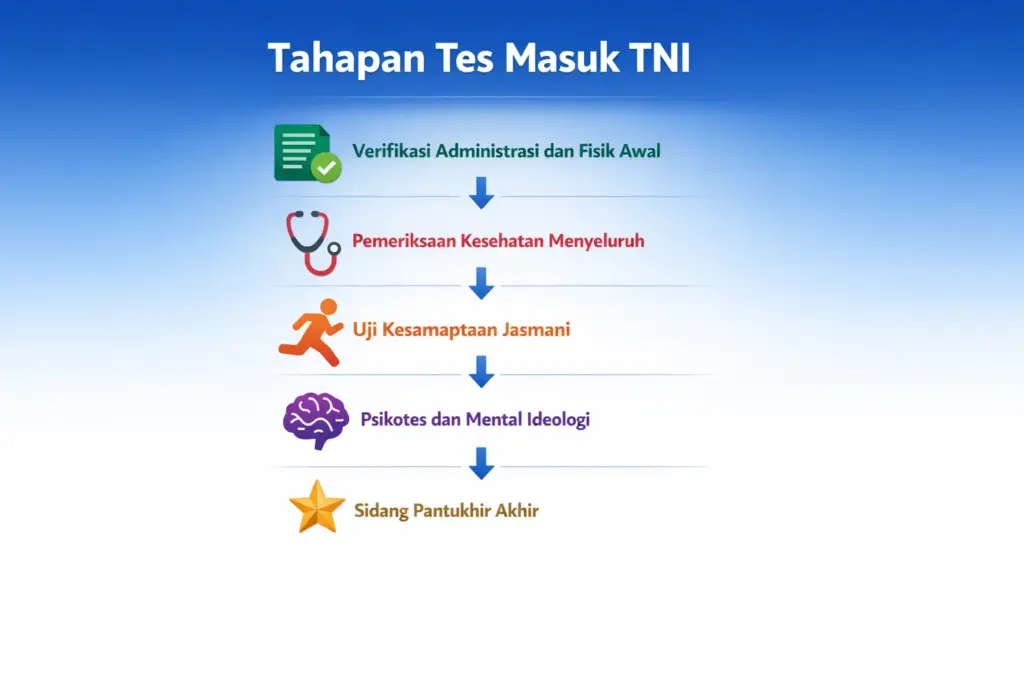 Tahapan Tes Masuk TNI

Verifikasi Administrasi dan Fisik Awal

Pemeriksaan Kesehatan Menyeluruh

Uji Kesamaptaan Jasmani

Psikotes dan Mental Ideologi

Sidang Pantukhir Akhir